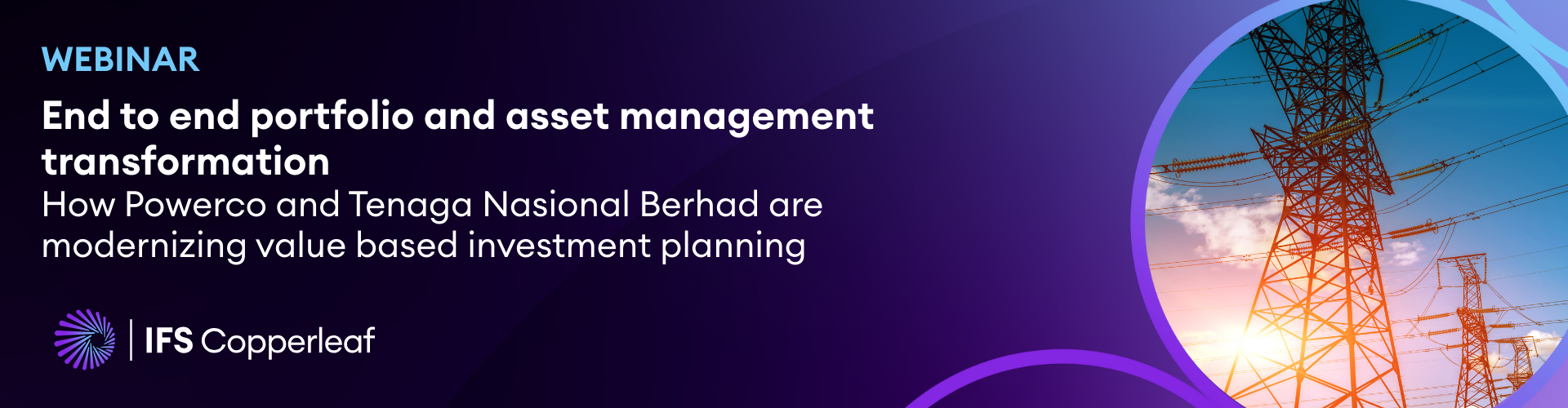 WEBINAR

End to end portfolio and asset management transformation

How Powerco and Tenaga Nasional Berhad are modernizing value based investment planning

IFS Copperleaf